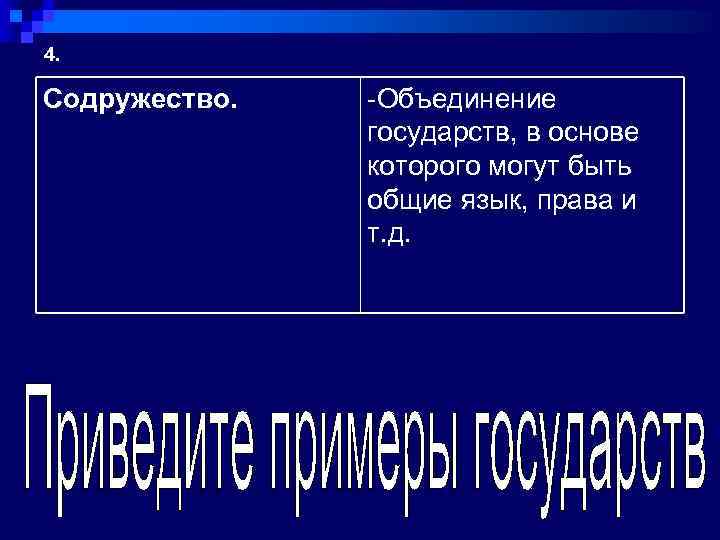 4.

| Содружество. | -Объединение государств, в основе которого могут быть общие язык, права и т.д. |
|---|---|

Приведите примеры государств